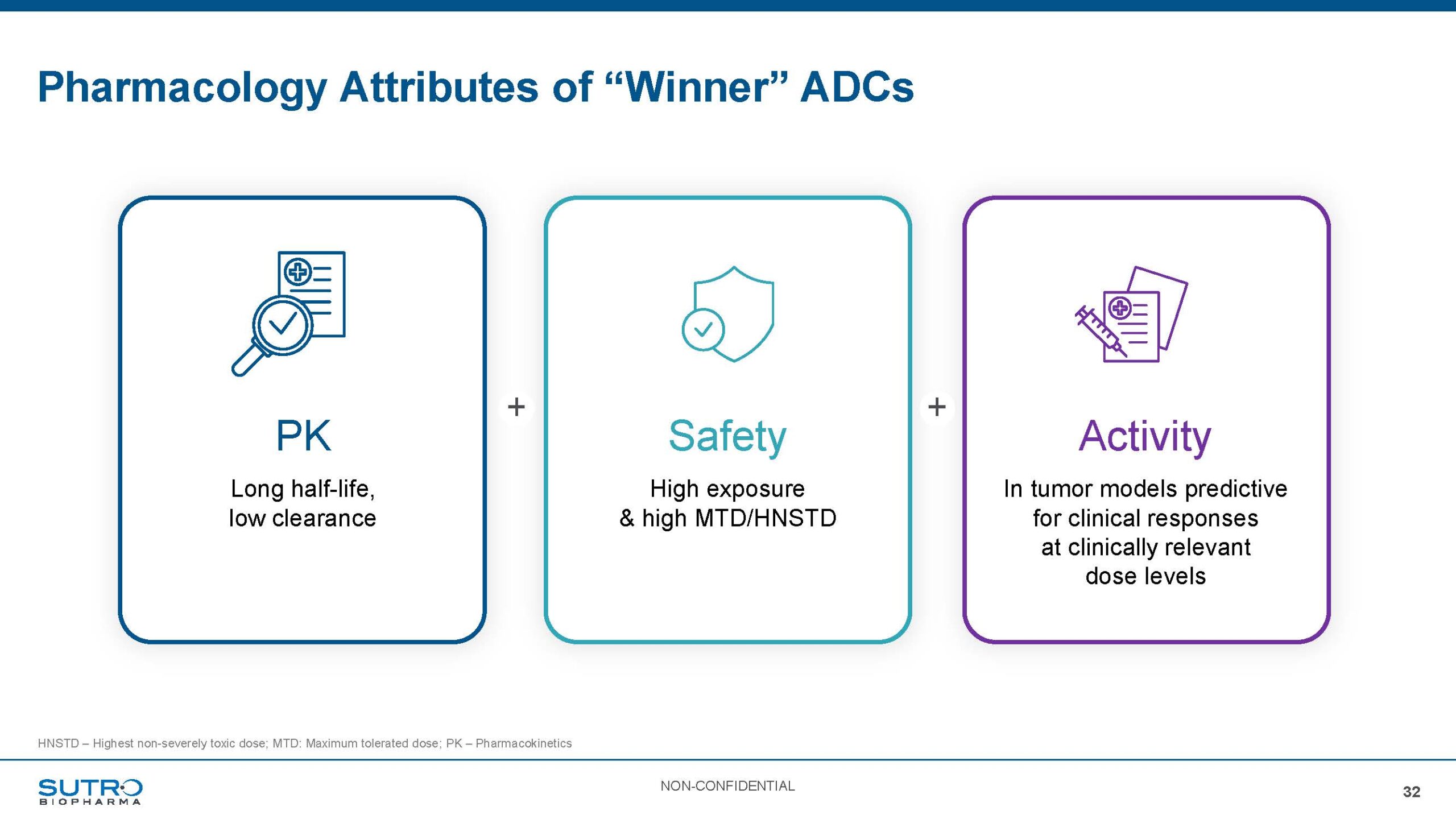 Pharmacology Attributes of “Winner” ADCs

PK

Long half-life, low clearance

+

Safety

High exposure & high MTD/HNSTD

+

Activity

In tumor models predictive for clinical responses at clinically relevant dose levels

HNSTD – Highest non-severely toxic dose; MTD: Maximum tolerated dose; PK – Pharmacokinetics

SUTRO BIOPHARMA

NON-CONFIDENTIAL

32